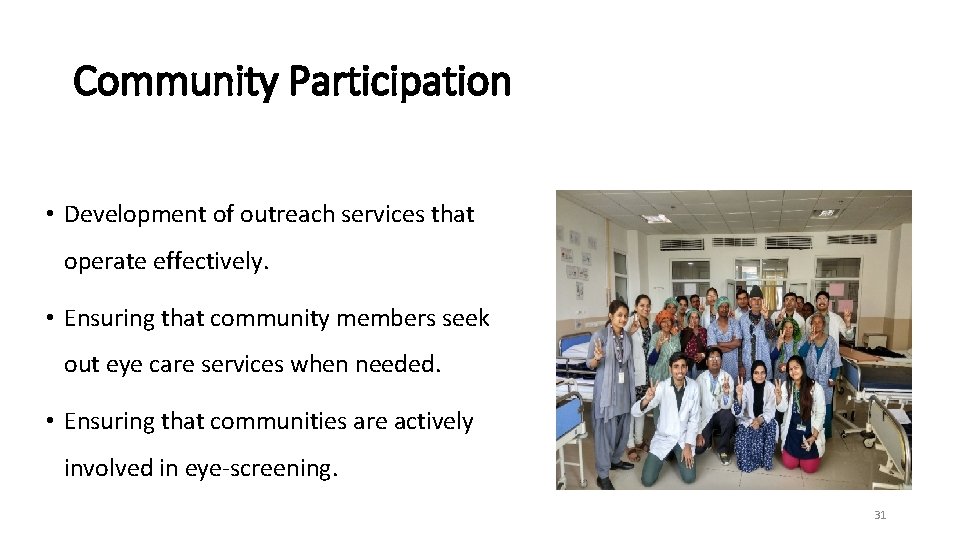 Community Participation

• Development of outreach services that operate effectively.

• Ensuring that community members seek out eye care services when needed.

• Ensuring that communities are actively involved in eye-screening.

31